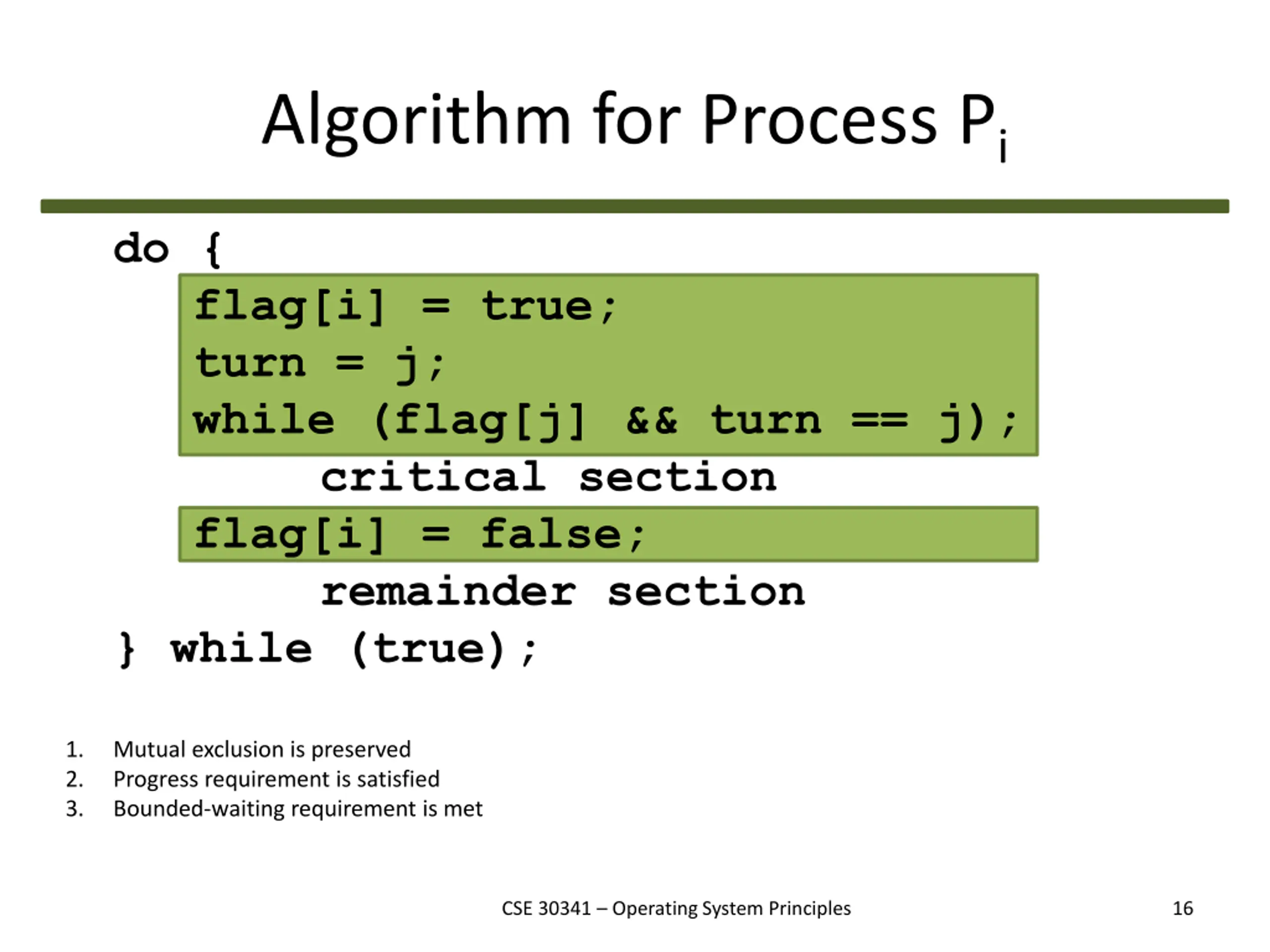 Algorithm for Process $P_i$

do {
flag[i] = true;
turn = j;
while (flag[j] && turn == j);
critical section
flag[i] = false;
remainder section
} while (true);

1. Mutual exclusion is preserved
2. Progress requirement is satisfied
3. Bounded-waiting requirement is met

CSE 30341 – Operating System Principles

16